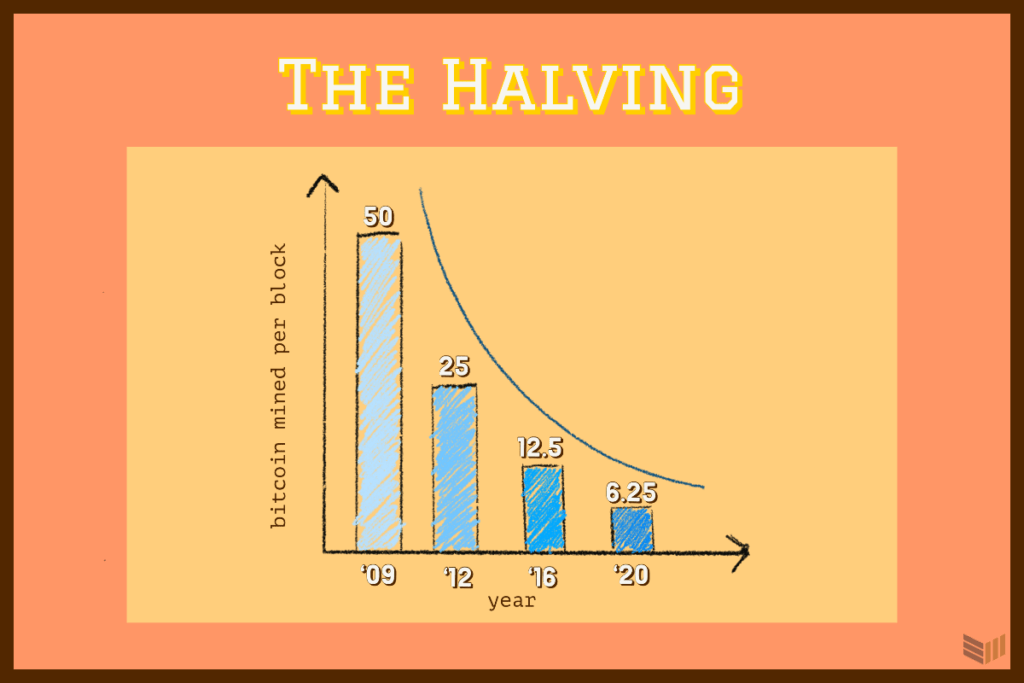 THE HALVING

bitcoin mined per block

50

25

12.5

6.25

'09

'12

'16

'20

year